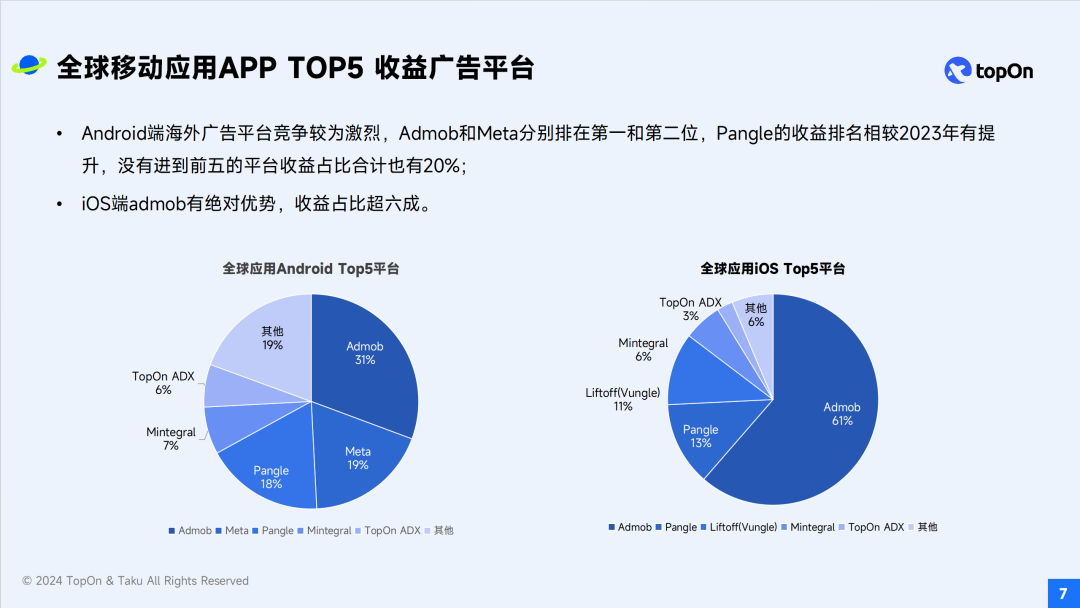 全球移动应用APP TOP5 收益广告平台

topOn

• Android端海外广告平台竞争较为激烈，Admob和Meta分别排在第一和第二位，Pangle的收益排名相较2023年有提升，没有进到前五的平台收益占比合计也有20%；

• iOS端admob有绝对优势，收益占比超六成。

全球应用Android Top5平台

Admob
31%

Meta
19%

Pangle
18%

Mintegral
7%

TopOn ADX
6%

其他
19%

■ Admob ■ Meta ■ Pangle ■ Mintegral ■ TopOn ADX ■ 其他

全球应用iOS Top5平台

Admob
61%

Pangle
13%

Liftoff(Vungle)
11%

Mintegral
6%

TopOn ADX
3%

其他
6%

■ Admob ■ Pangle ■ Liftoff(Vungle) ■ Mintegral ■ TopOn ADX ■ 其他

© 2024 TopOn & Taku All Rights Reserved

7